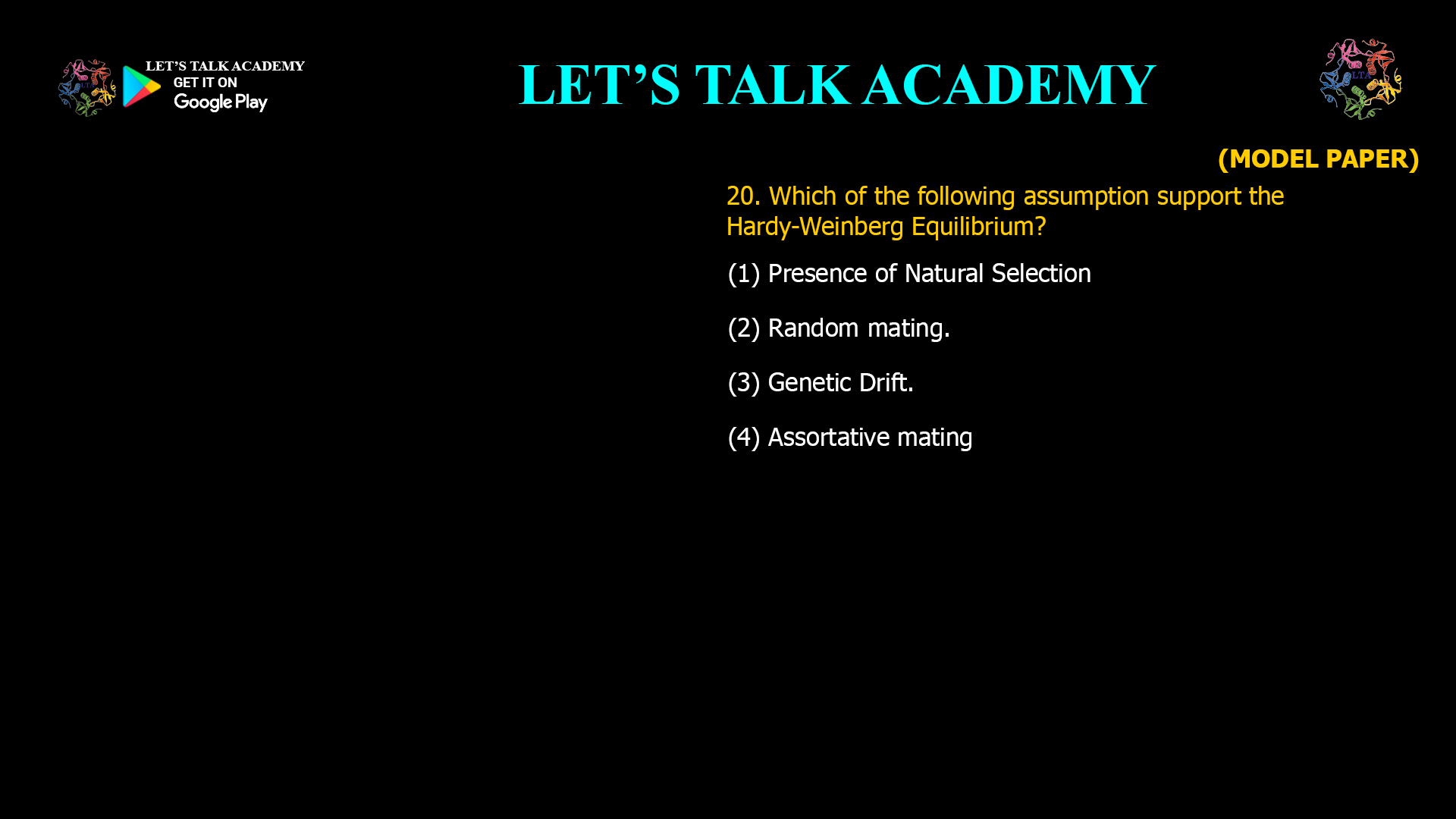 LET'S TALK ACADEMY
GET IT ON
Google Play

LET'S TALK ACADEMY

LTA

(MODEL PAPER)

20. Which of the following assumption support the Hardy-Weinberg Equilibrium?

(1) Presence of Natural Selection

(2) Random mating.

(3) Genetic Drift.

(4) Assortative mating